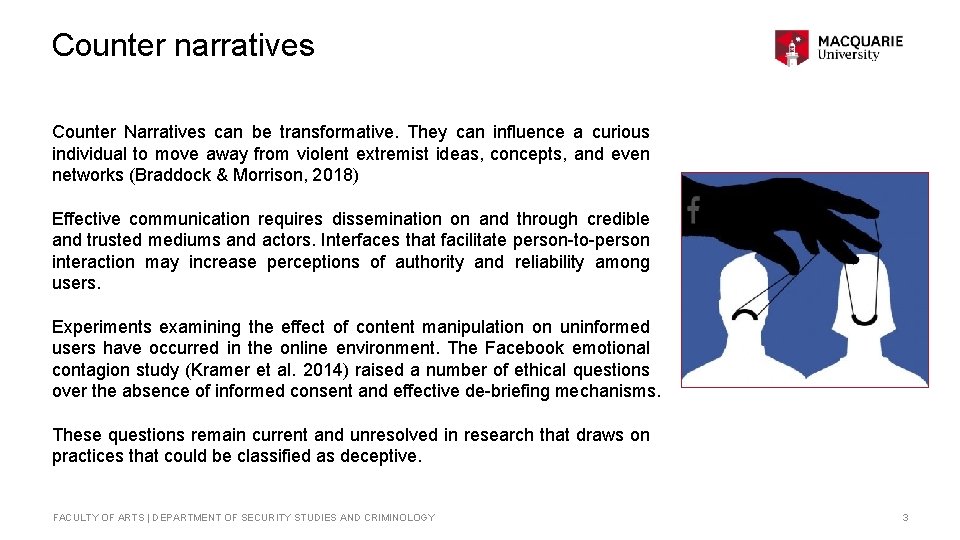 Counter narratives

MACQUARIE
University

Counter Narratives can be transformative. They can influence a curious individual to move away from violent extremist ideas, concepts, and even networks (Braddock & Morrison, 2018)

Effective communication requires dissemination on and through credible and trusted mediums and actors. Interfaces that facilitate person-to-person interaction may increase perceptions of authority and reliability among users.

Experiments examining the effect of content manipulation on uninformed users have occurred in the online environment. The Facebook emotional contagion study (Kramer et al. 2014) raised a number of ethical questions over the absence of informed consent and effective de-briefing mechanisms.

These questions remain current and unresolved in research that draws on practices that could be classified as deceptive.

f

FACULTY OF ARTS | DEPARTMENT OF SECURITY STUDIES AND CRIMINOLOGY

3